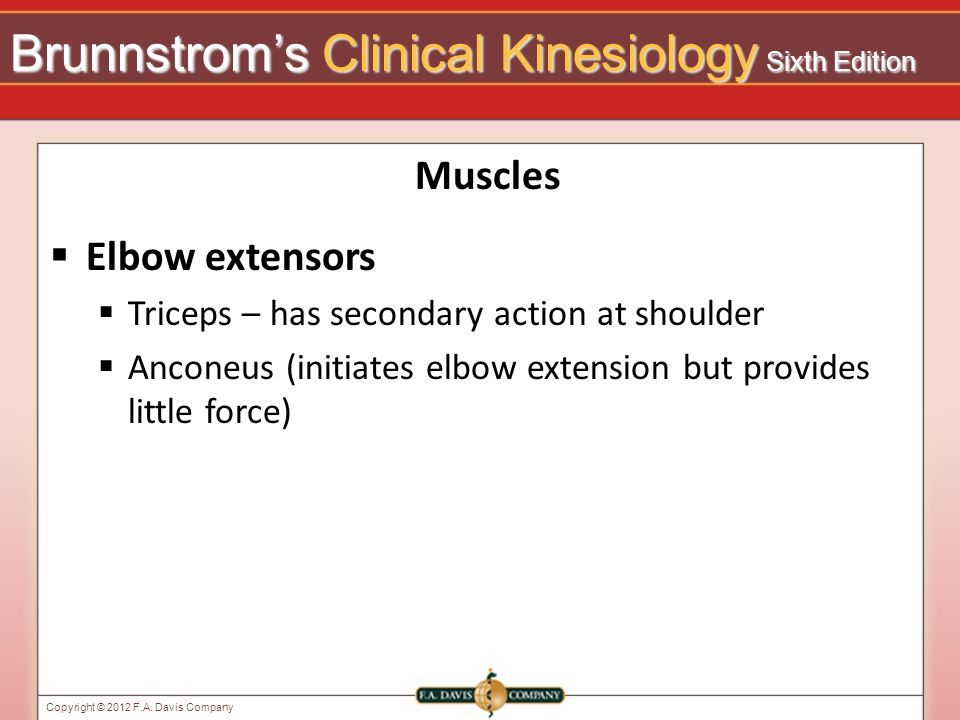 Brunnstrom's Clinical Kinesiology Sixth Edition

Muscles

▪ Elbow extensors
  ▪ Triceps – has secondary action at shoulder
  ▪ Anconeus (initiates elbow extension but provides little force)

Copyright © 2012 F.A. Davis Company

F.A. DAVIS COMPANY